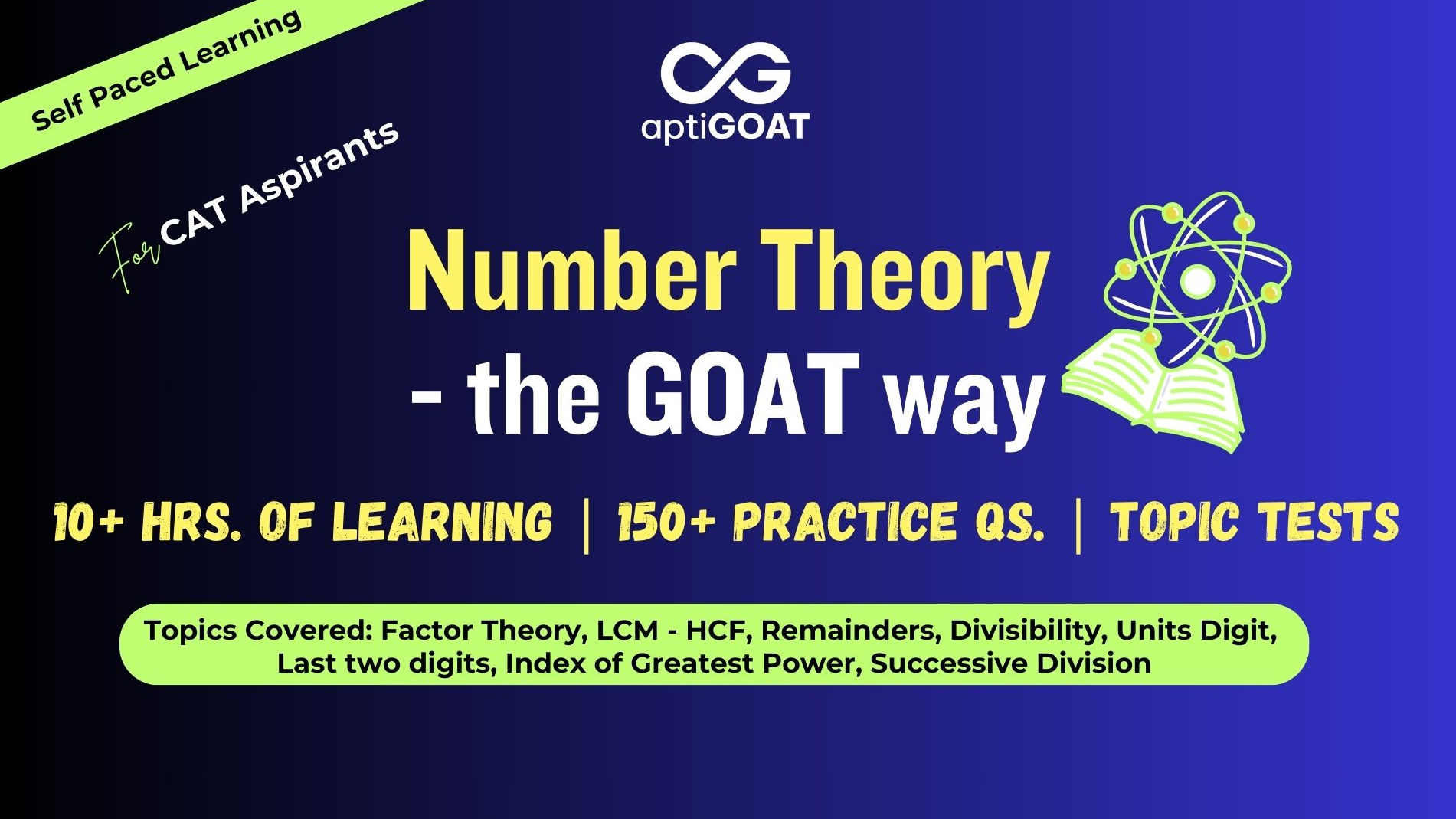 Self Paced Learning

aptiGOAT

For CAT Aspirants

Number Theory
- the GOAT way

10+ HRS. OF LEARNING | 150+ PRACTICE QS. | TOPIC TESTS

Topics Covered: Factor Theory, LCM - HCF, Remainders, Divisibility, Units Digit, Last two digits, Index of Greatest Power, Successive Division